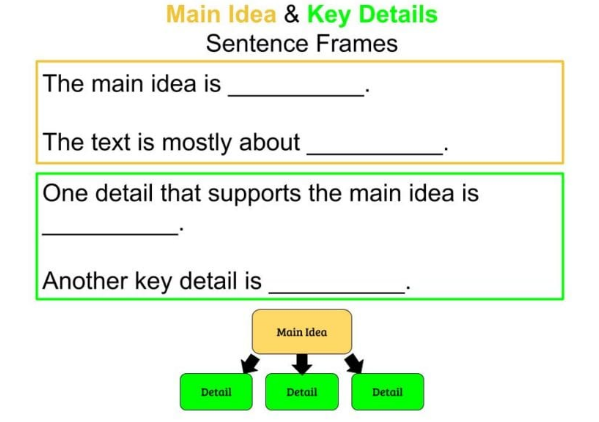 Main Idea & Key Details
Sentence Frames

The main idea is __________.

The text is mostly about __________.

One detail that supports the main idea is __________.

Another key detail is __________.

Main Idea

Detail

Detail

Detail